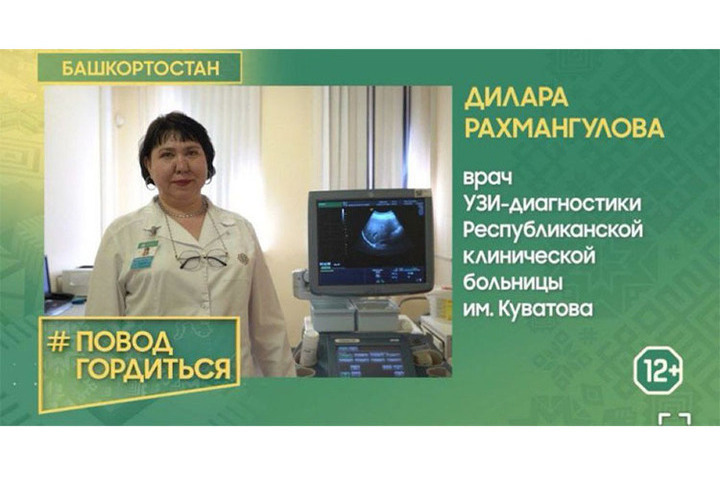 БАШКОРТОСТАН

ДИЛАРА РАХМАНГУЛОВА

врач УЗИ-диагностики Республиканской клинической больницы им. Куватова

# ПОВОД ГОРДИТЬСЯ

12+